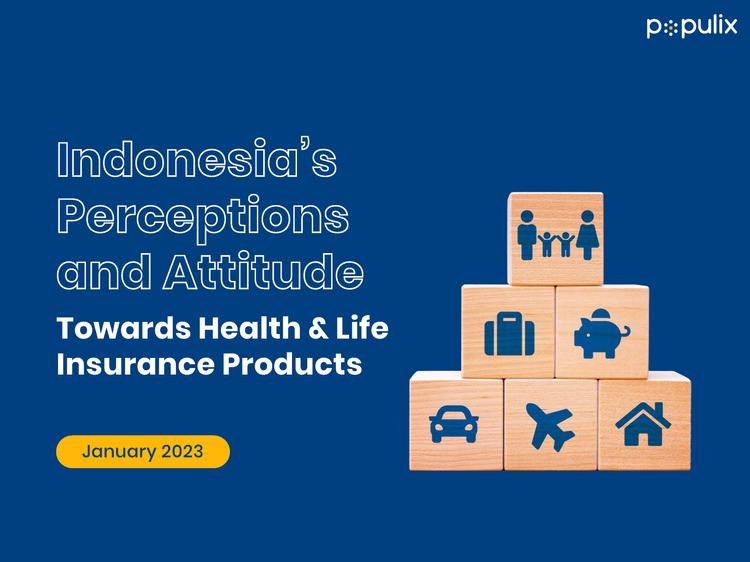 populix

Indonesia's Perceptions and Attitude

Towards Health & Life Insurance Products

January 2023